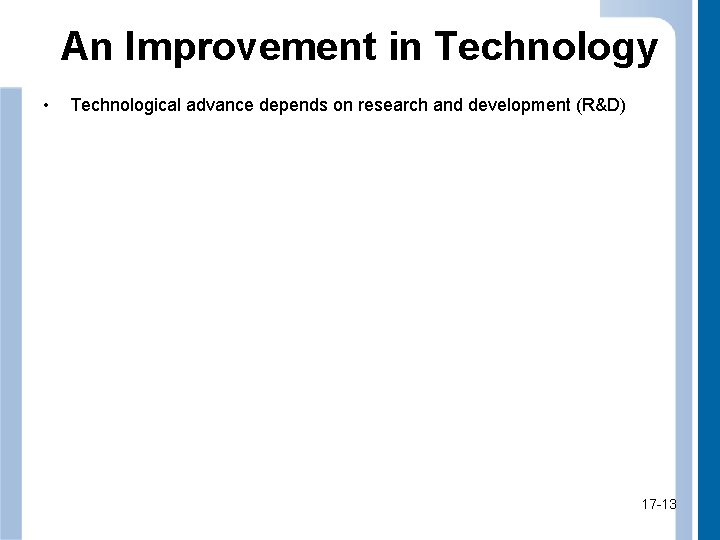 An Improvement in Technology

• Technological advance depends on research and development (R&D)

17-13